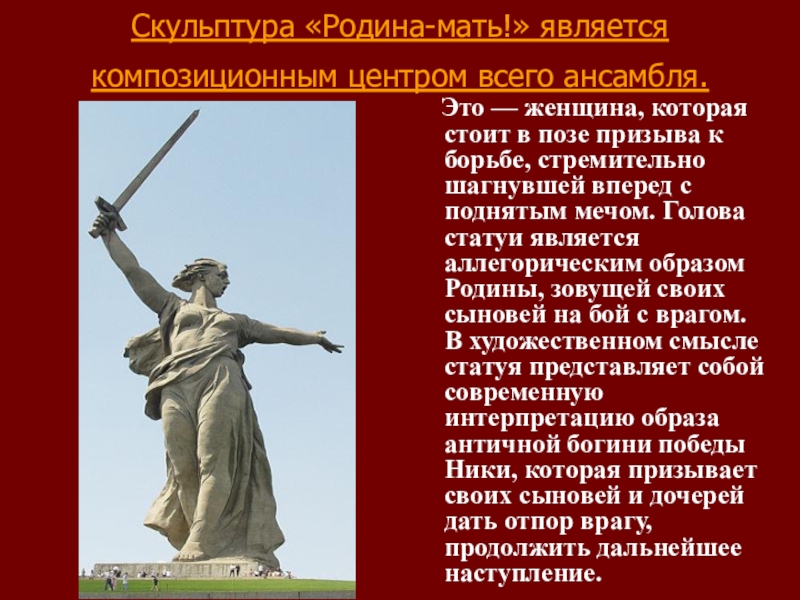 Скульптура «Родина-мать!» является композиционным центром всего ансамбля.

Это — женщина, которая стоит в позе призыва к борьбе, стремительно шагнувшей вперед с поднятым мечом. Голова статуи является аллегорическим образом Родины, зовущей своих сыновей на бой с врагом. В художественном смысле статуя представляет собой современную интерпретацию образа античной богини победы Ники, которая призывает своих сыновей и дочерей дать отпор врагу, продолжить дальнейшее наступление.